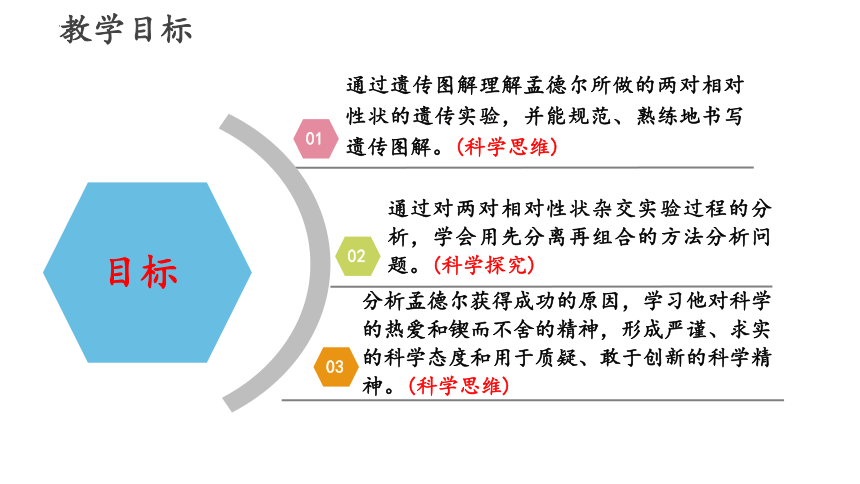 教学目标

目标

01

通过遗传图解理解孟德尔所做的两对相对性状的遗传实验，并能规范、熟练地书写遗传图解。(科学思维)

02

通过对两对相对性状杂交实验过程的分析，学会用先分离再组合的方法分析问题。(科学探究)

03

分析孟德尔获得成功的原因，学习他对科学的热爱和锲而不舍的精神，形成严谨、求实的科学态度和用于质疑、敢于创新的科学精神。(科学思维)